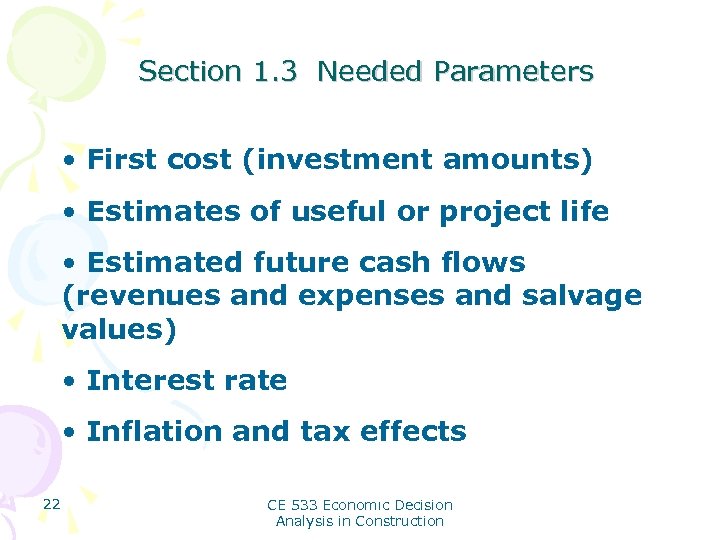 Section 1.3 Needed Parameters

• First cost (investment amounts)

• Estimates of useful or project life

• Estimated future cash flows (revenues and expenses and salvage values)

• Interest rate

• Inflation and tax effects

22

CE 533 Economic Decision Analysis in Construction